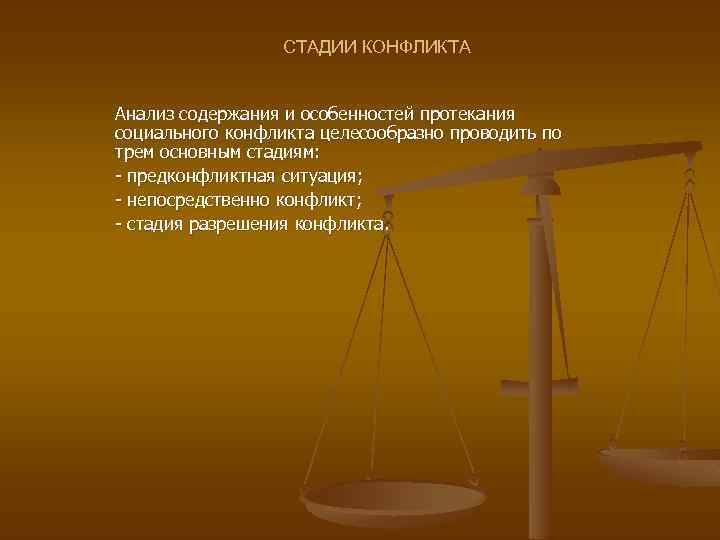 СТАДИИ КОНФЛИКТА

Анализ содержания и особенностей протекания социального конфликта целесообразно проводить по трем основным стадиям:

- предконфликтная ситуация;

- непосредственно конфликт;

- стадия разрешения конфликта.